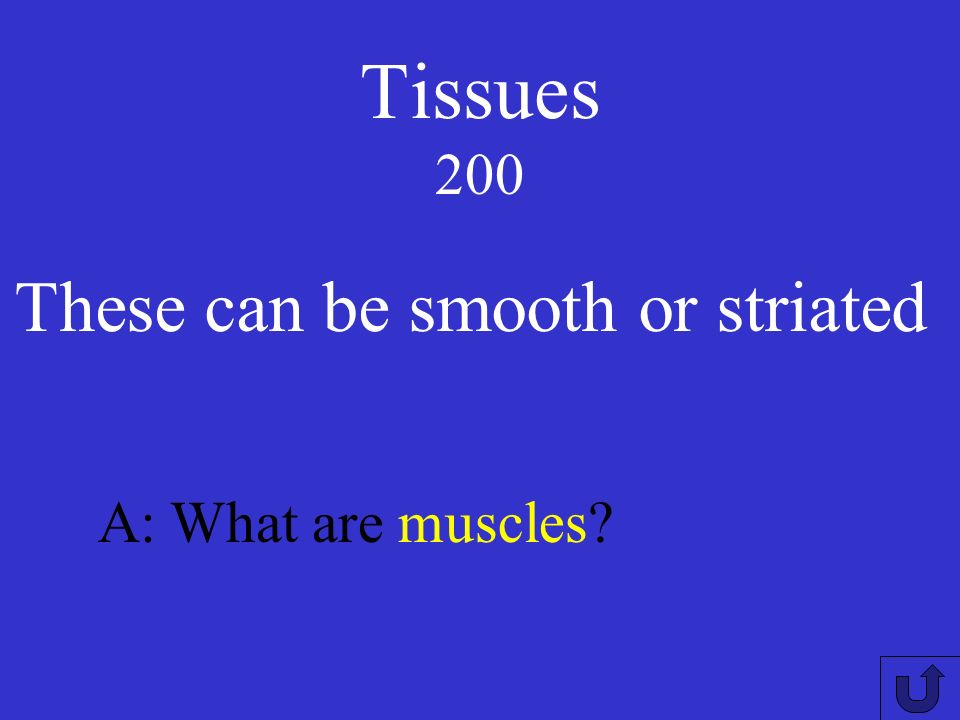 Tissues
200

These can be smooth or striated

A: What are muscles?